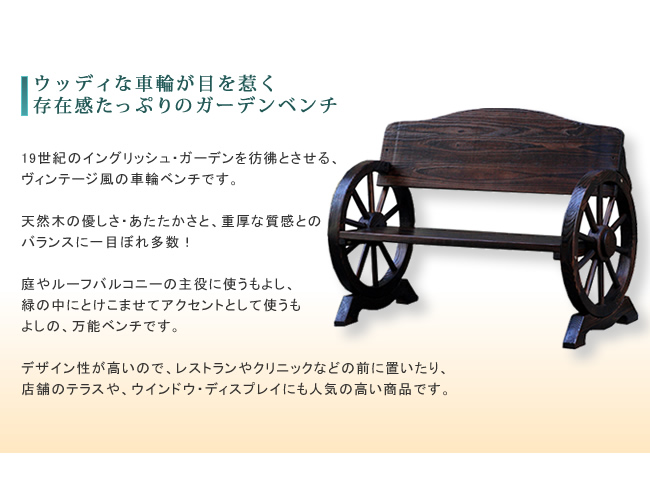 ウッディな車輪が目を惹く
存在感たっぷりのガーデンベンチ

19世紀のイングリッシュ・ガーデンを彷彿とさせる、ヴィンテージ風の車輪ベンチです。

天然木の優しさ・あたたかさと、重厚な質感とのバランスに一目ぼれ多数！

庭やルーフバルコニーの主役に使うもよし、緑の中にとけこませてアクセントとして使うもよしの、万能ベンチです。

デザイン性が高いので、レストランやクリニックなどの前に置いたり、店舗のテラスや、ウインドウ・ディスプレイにも人気の高い商品です。